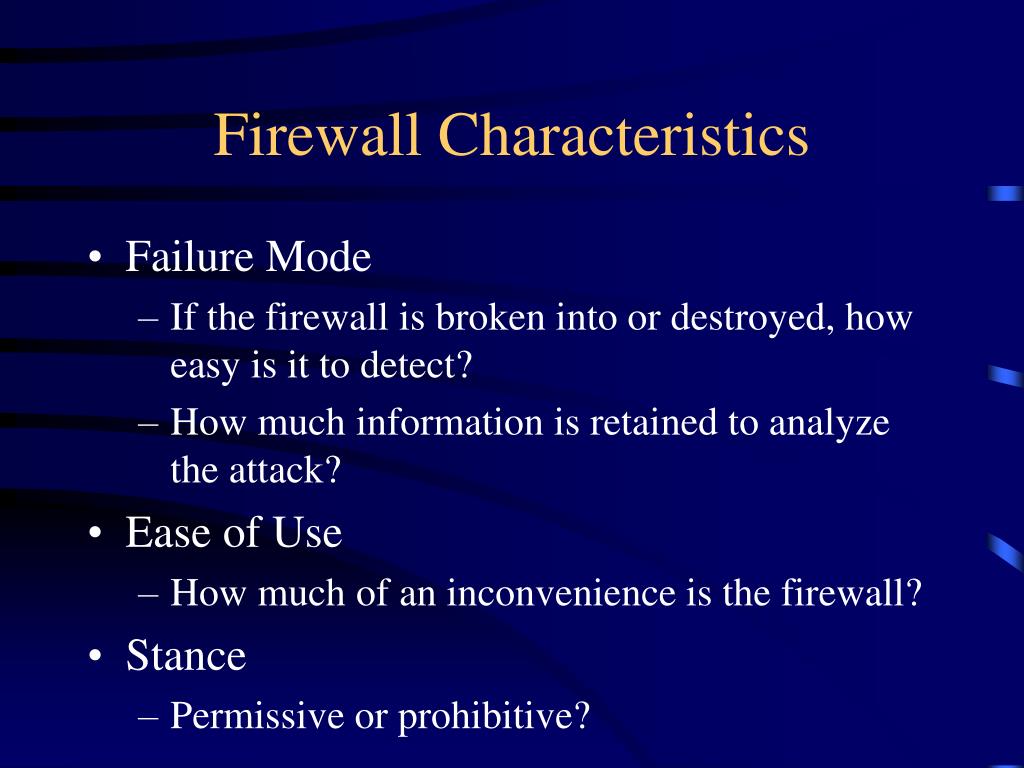 Firewall Characteristics

• Failure Mode
– If the firewall is broken into or destroyed, how easy is it to detect?
– How much information is retained to analyze the attack?
• Ease of Use
– How much of an inconvenience is the firewall?
• Stance
– Permissive or prohibitive?